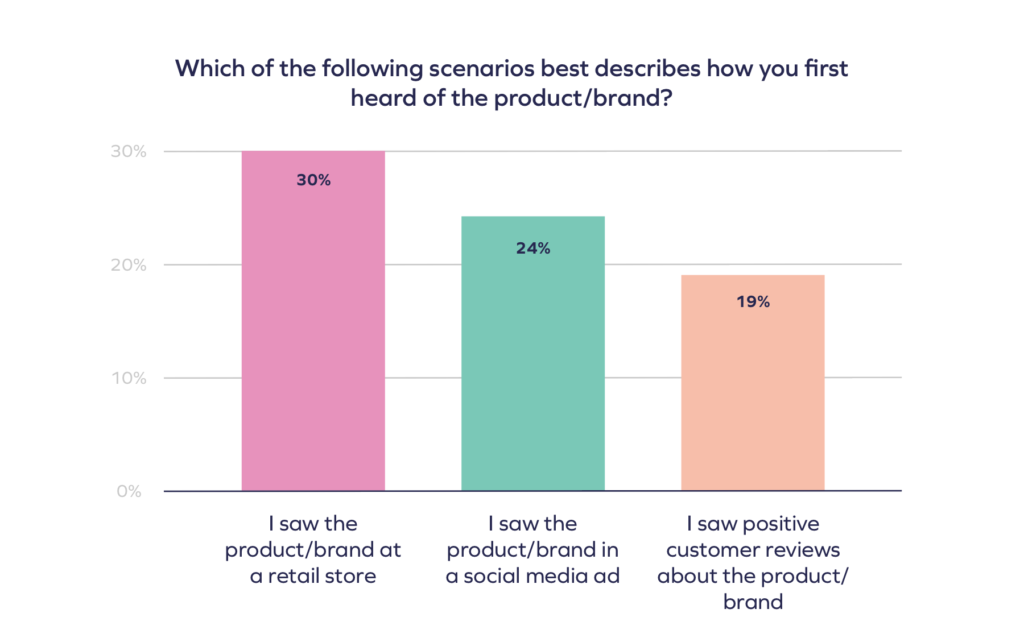 Which of the following scenarios best describes how you first heard of the product/brand?

30%
20%
10%
0%

30%
24%
19%

I saw the product/brand at a retail store

I saw the product/brand in a social media ad

I saw positive customer reviews about the product/brand